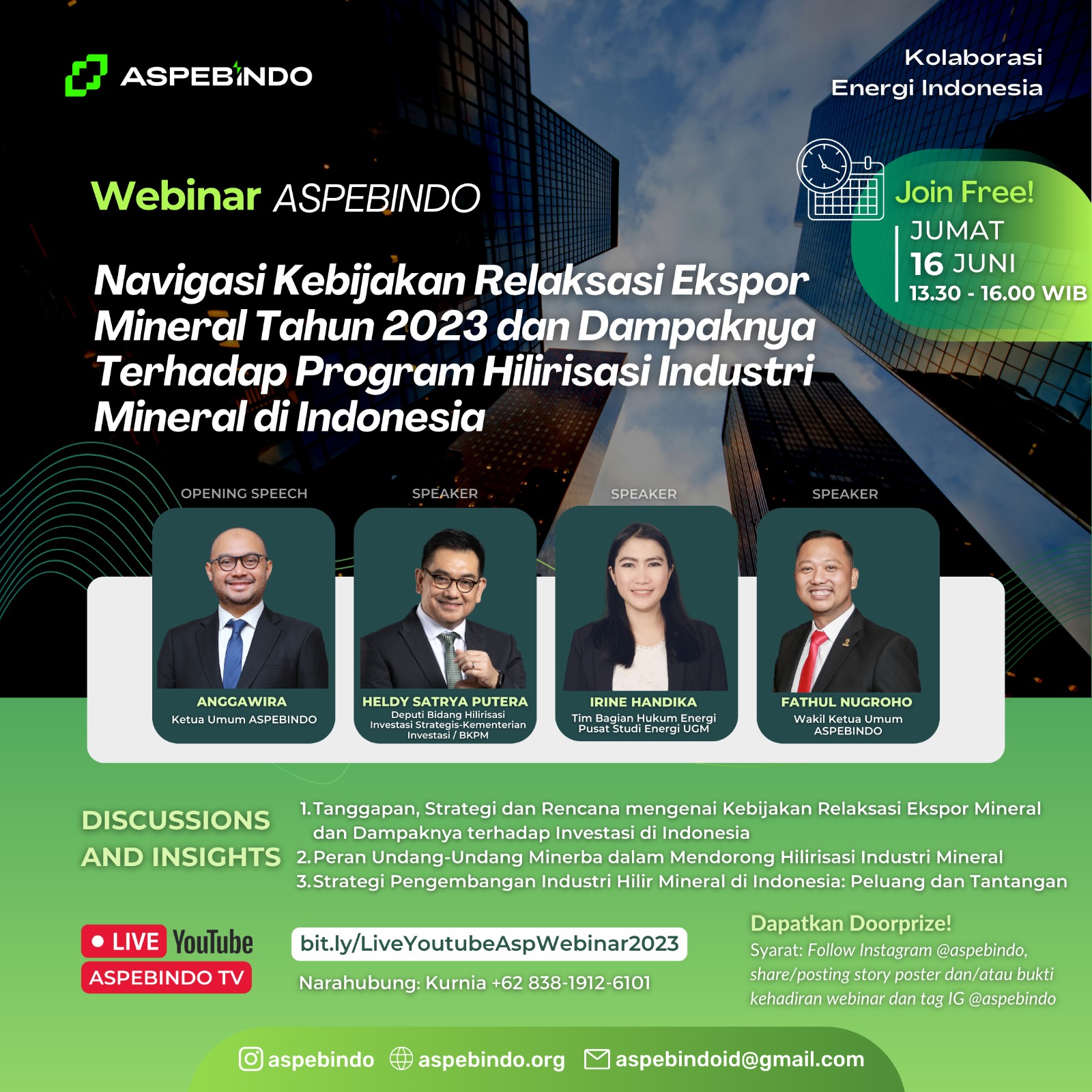 ASPEBINDO

Kolaborasi Energi Indonesia

Webinar ASPEBINDO

Join Free!
JUMAT
16 JUNI
13.30 - 16.00 WIB

Navigasi Kebijakan Relaksasi Ekspor Mineral Tahun 2023 dan Dampaknya Terhadap Program Hilirisasi Industri Mineral di Indonesia

OPENING SPEECH
ANGGAWIRA
Ketua Umum ASPEBINDO

SPEAKER
HELDY SATRYA PUTERA
Deputi Bidang Hilirisasi Investasi Strategis-Kementerian Investasi / BKPM

SPEAKER
IRINE HANDIKA
Tim Bagian Hukum Energi Pusat Studi Energi UGM

SPEAKER
FATHUL NUGROHO
Wakil Ketua Umum ASPEBINDO

DISCUSSIONS AND INSIGHTS
1. Tanggapan, Strategi dan Rencana mengenai Kebijakan Relaksasi Ekspor Mineral dan Dampaknya terhadap Investasi di Indonesia
2. Peran Undang-Undang Minerba dalam Mendorong Hilirisasi Industri Mineral
3. Strategi Pengembangan Industri Hilir Mineral di Indonesia: Peluang dan Tantangan

LIVE YouTube
ASPEBINDO TV

bit.ly/LiveYoutubeAspWebinar2023
Narahubung: Kurnia +62 838-1912-6101

Dapatkan Doorprize!
Syarat: Follow Instagram @aspebindo, share/posting story poster dan/atau bukti kehadiran webinar dan tag IG @aspebindo

aspebindo aspebindo.org aspebindoid@gmail.com